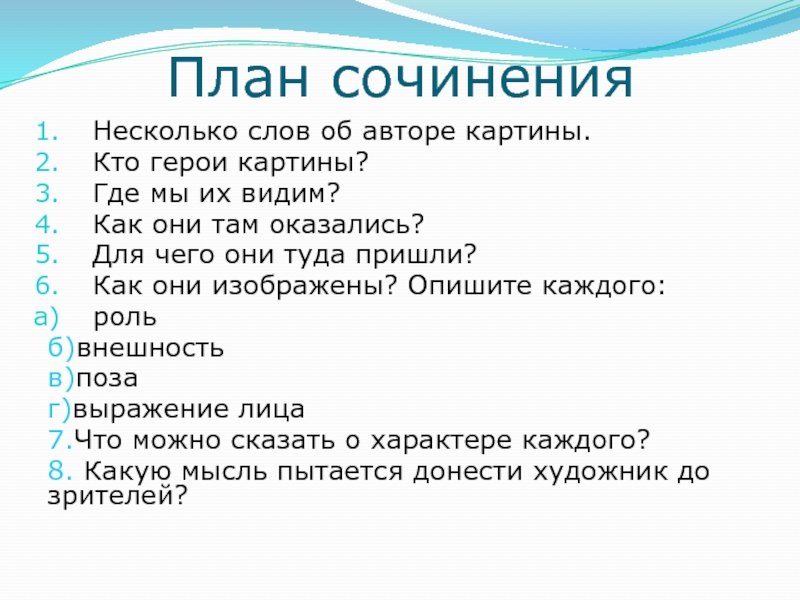 План сочинения

1. Несколько слов об авторе картины.
2. Кто герои картины?
3. Где мы их видим?
4. Как они там оказались?
5. Для чего они туда пришли?
6. Как они изображены? Опишите каждого:
а) роль
б)внешность
в)поза
г)выражение лица
7.Что можно сказать о характере каждого?
8. Какую мысль пытается донести художник до зрителей?